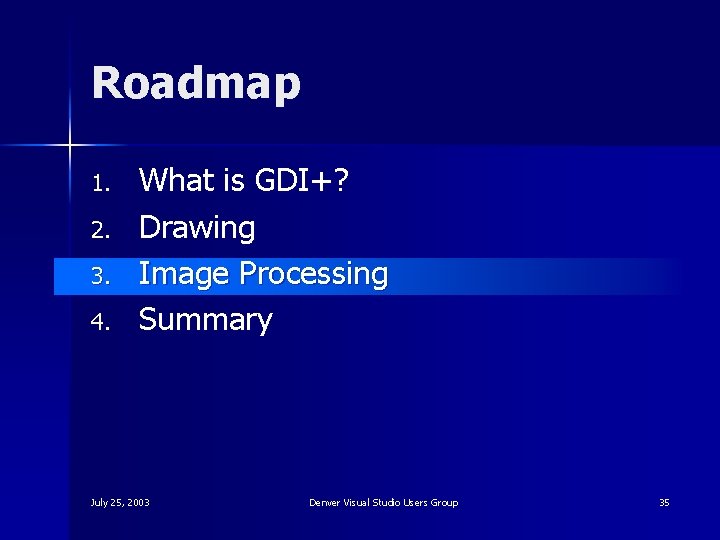 Roadmap

1. What is GDI+?
2. Drawing
3. Image Processing
4. Summary

July 25, 2003

Denver Visual Studio Users Group

35